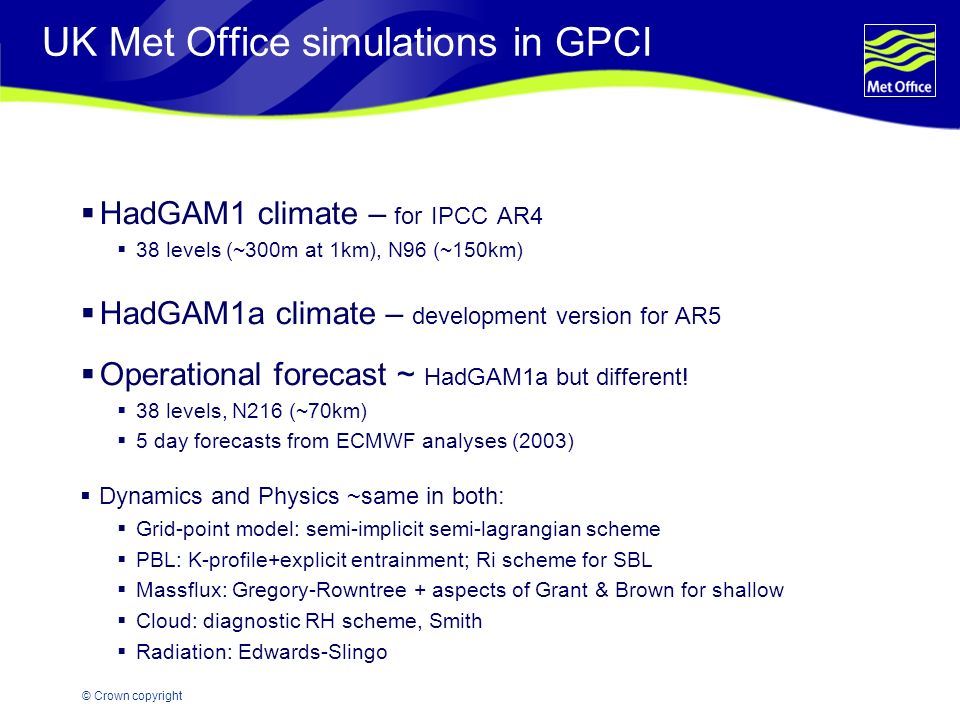 UK Met Office simulations in GPCI

Met Office

▪ HadGAM1 climate – for IPCC AR4
▪ 38 levels (~300m at 1km), N96 (~150km)

▪ HadGAM1a climate – development version for AR5

▪ Operational forecast ~ HadGAM1a but different!
▪ 38 levels, N216 (~70km)
▪ 5 day forecasts from ECMWF analyses (2003)

▪ Dynamics and Physics ~same in both:
▪ Grid-point model: semi-implicit semi-lagrangian scheme
▪ PBL: K-profile+explicit entrainment; Ri scheme for SBL
▪ Massflux: Gregory-Rowntree + aspects of Grant & Brown for shallow
▪ Cloud: diagnostic RH scheme, Smith
▪ Radiation: Edwards-Slingo

© Crown copyright